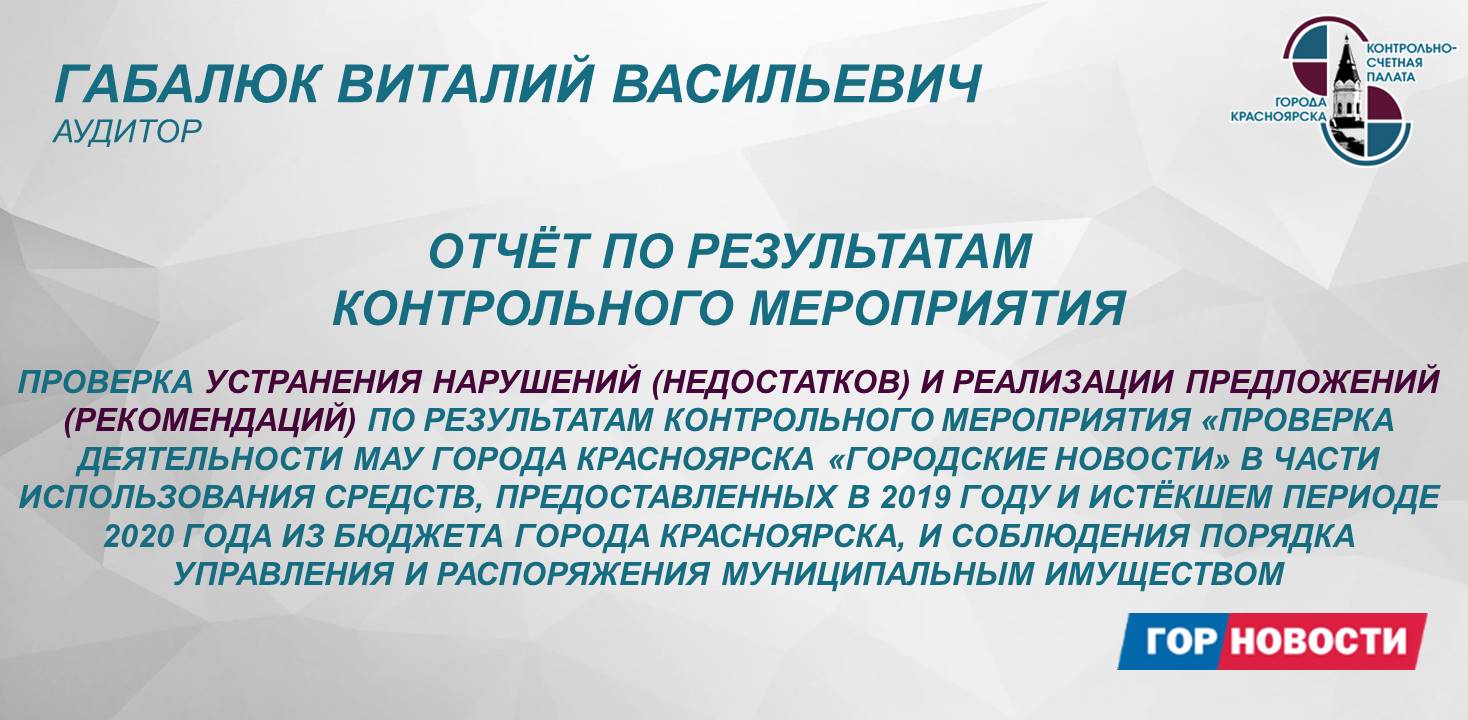 ГАБАЛЮК ВИТАЛИЙ ВАСИЛЬЕВИЧ
АУДИТОР

КОНТРОЛЬНО-СЧЕТНАЯ ПАЛАТА ГОРОДА КРАСНОЯРСКА

ОТЧЁТ ПО РЕЗУЛЬТАТАМ КОНТРОЛЬНОГО МЕРОПРИЯТИЯ

ПРОВЕРКА УСТРАНЕНИЯ НАРУШЕНИЙ (НЕДОСТАТКОВ) И РЕАЛИЗАЦИИ ПРЕДЛОЖЕНИЙ (РЕКОМЕНДАЦИЙ) ПО РЕЗУЛЬТАТАМ КОНТРОЛЬНОГО МЕРОПРИЯТИЯ «ПРОВЕРКА ДЕЯТЕЛЬНОСТИ МАУ ГОРОДА КРАСНОЯРСКА «ГОРОДСКИЕ НОВОСТИ» В ЧАСТИ ИСПОЛЬЗОВАНИЯ СРЕДСТВ, ПРЕДОСТАВЛЕННЫХ В 2019 ГОДУ И ИСТЁКШЕМ ПЕРИОДЕ 2020 ГОДА ИЗ БЮДЖЕТА ГОРОДА КРАСНОЯРСКА, И СОБЛЮДЕНИЯ ПОРЯДКА УПРАВЛЕНИЯ И РАСПОРЯЖЕНИЯ МУНИЦИПАЛЬНЫМ ИМУЩЕСТВОМ

ГОР НОВОСТИ